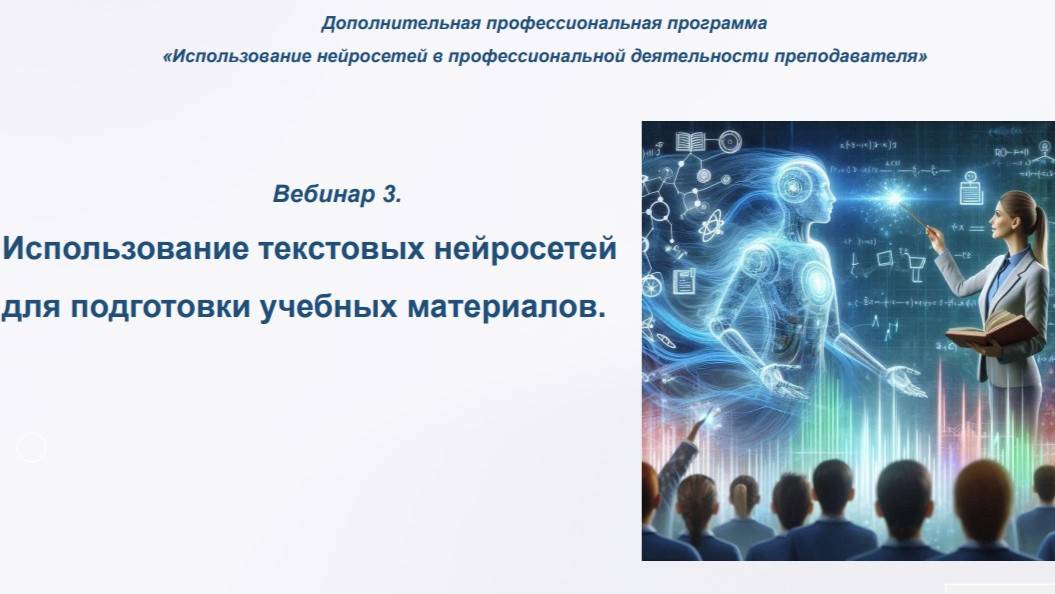 Дополнительная профессиональная программа
«Использование нейросетей в профессиональной деятельности преподавателя»

Вебинар 3.

Использование текстовых нейросетей для подготовки учебных материалов.